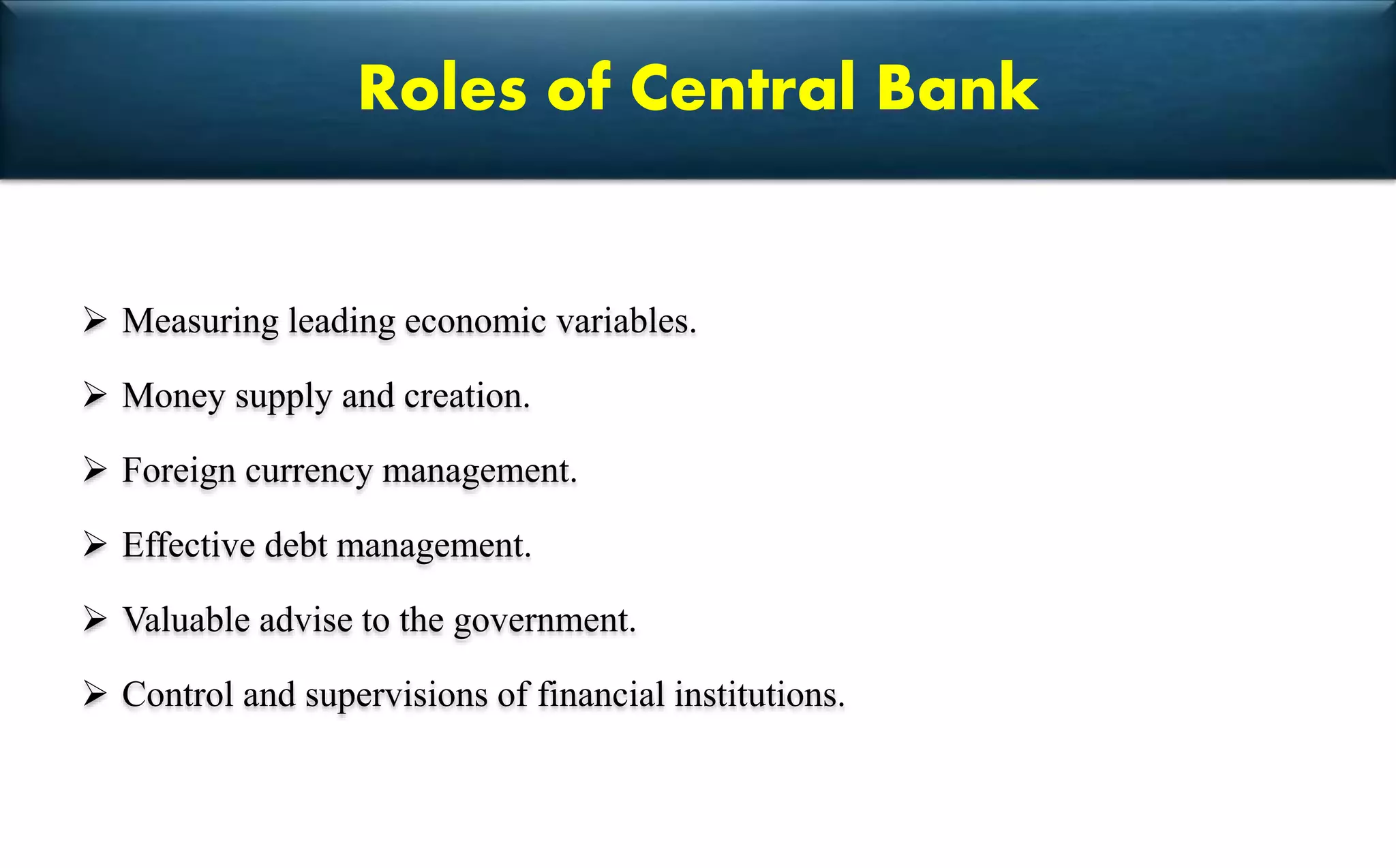 Roles of Central Bank

➢ Measuring leading economic variables.

➢ Money supply and creation.

➢ Foreign currency management.

➢ Effective debt management.

➢ Valuable advise to the government.

➢ Control and supervisions of financial institutions.